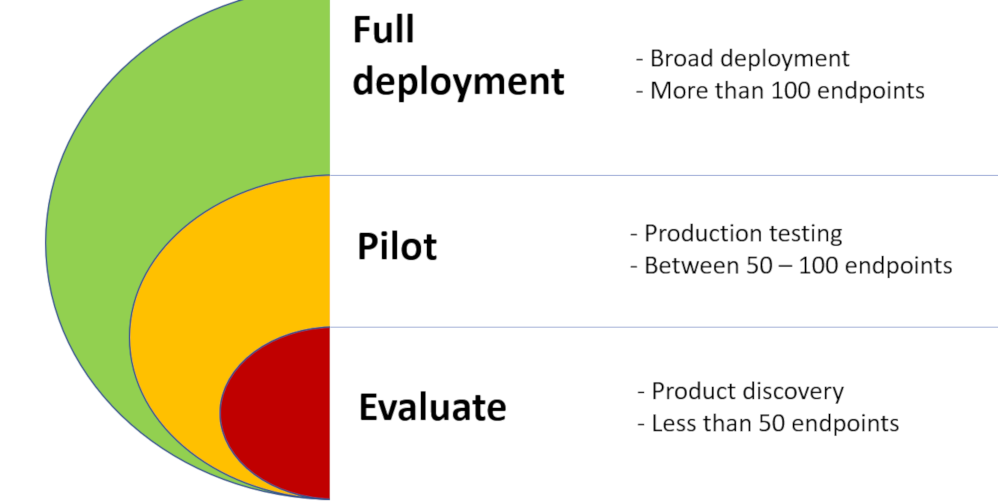 Full deployment

- Broad deployment
- More than 100 endpoints

Pilot

- Production testing
- Between 50 – 100 endpoints

Evaluate

- Product discovery
- Less than 50 endpoints